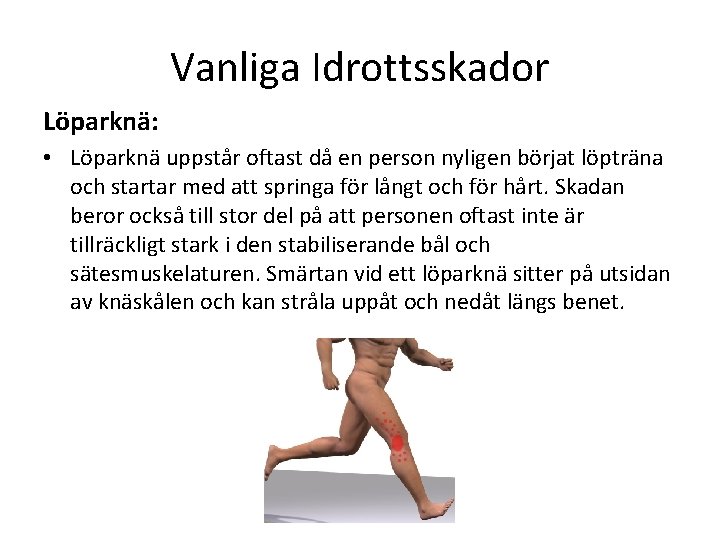 Vanliga Idrottsskador

Löparknä:

• Löparknä uppstår oftast då en person nyligen börjat löpträna och startar med att springa för långt och för hårt. Skadan beror också till stor del på att personen oftast inte är tillräckligt stark i den stabiliserande bål och sätesmuskelaturen. Smärtan vid ett löparknä sitter på utsidan av knäskålen och kan stråla uppåt och nedåt längs benet.